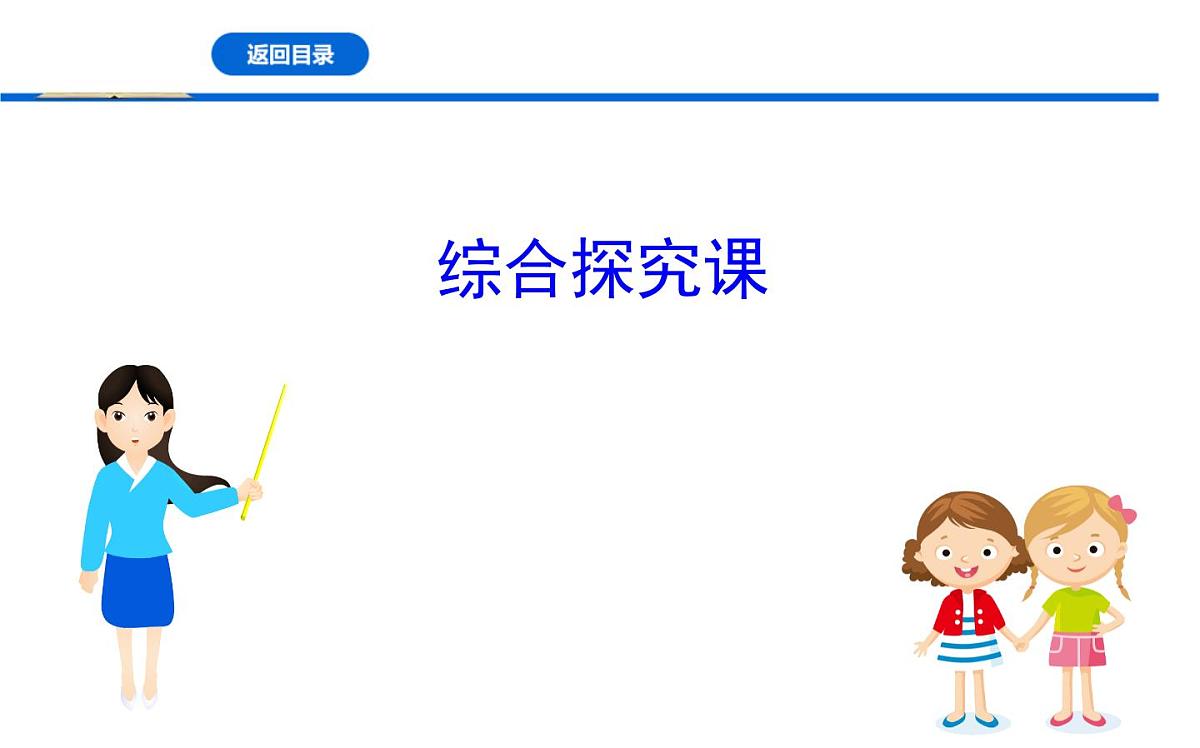 返回目录

综合探究课